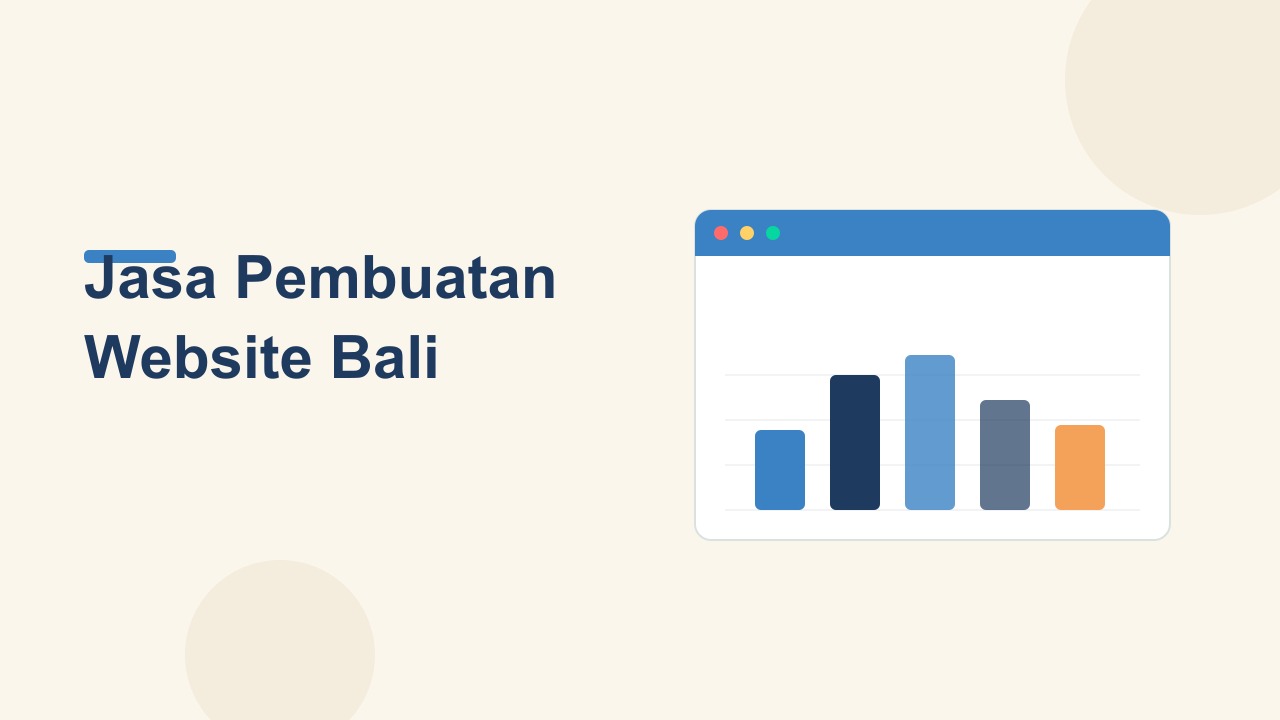 Jasa Pembuatan Website Bali